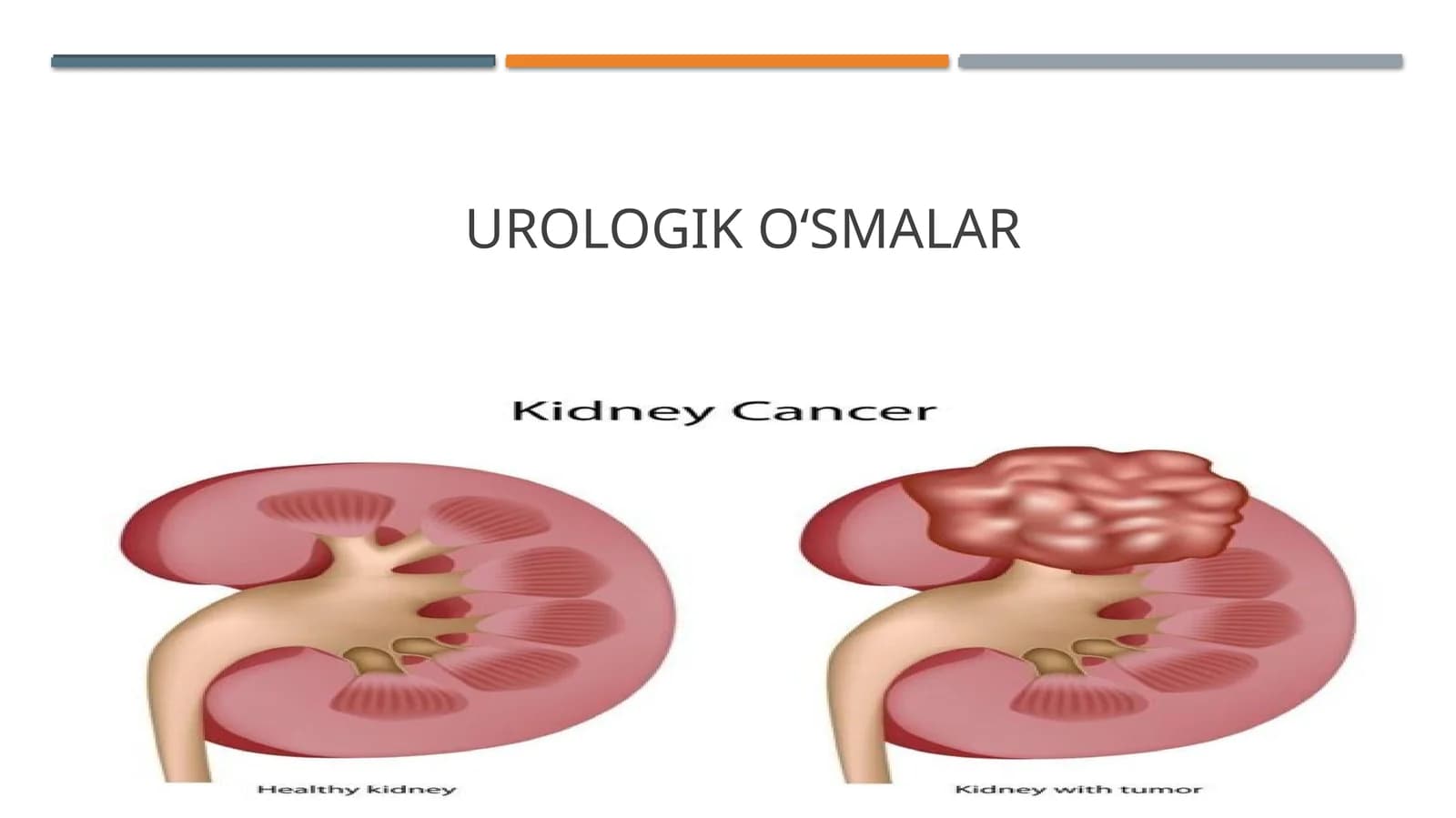 UROLOGIK O‘SMALAR

Kidney Cancer

Healthy kidney

Kidney with tumor